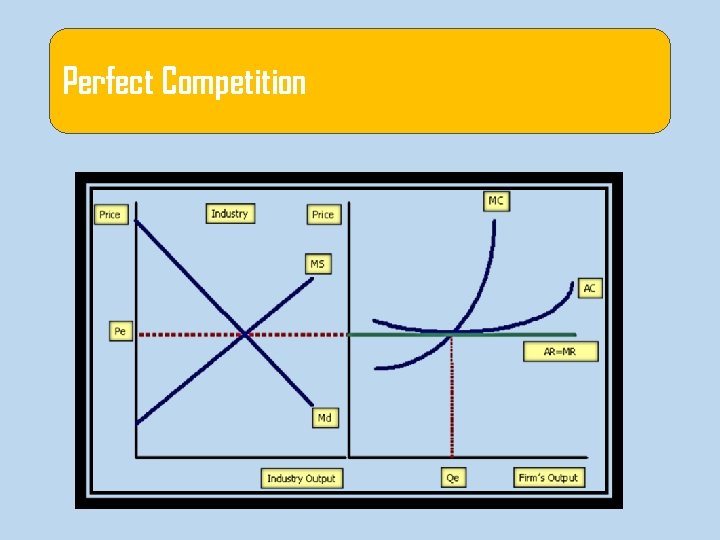 Perfect Competition

Price

Industry

Price

MC

MS

AC

Pe

AR=MR

Md

Industry Output

Qe

Firm's Output